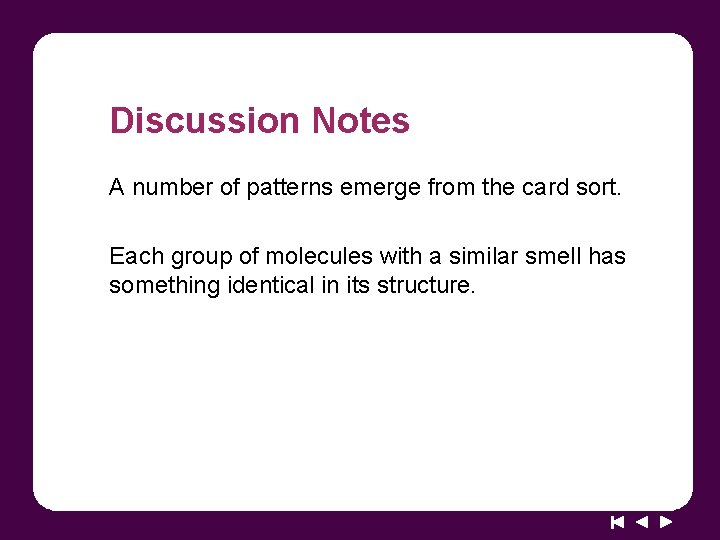 Discussion Notes

A number of patterns emerge from the card sort.

Each group of molecules with a similar smell has something identical in its structure.